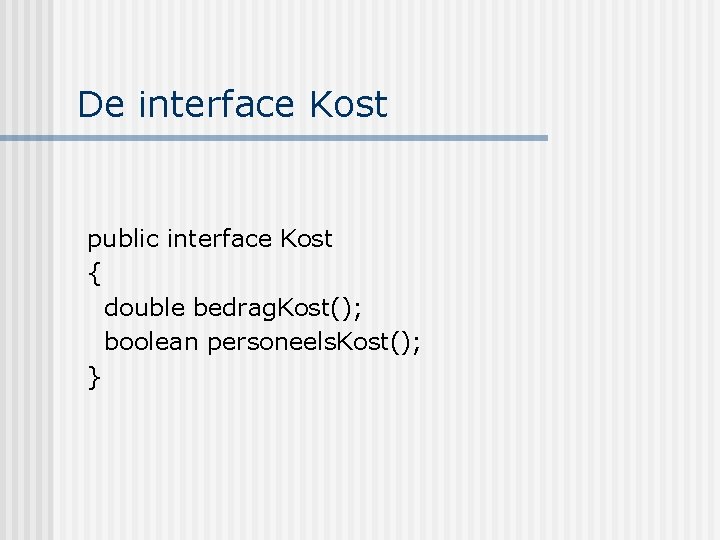 De interface Kost

public interface Kost
{
 double bedragKost();
 boolean personeelsKost();
}